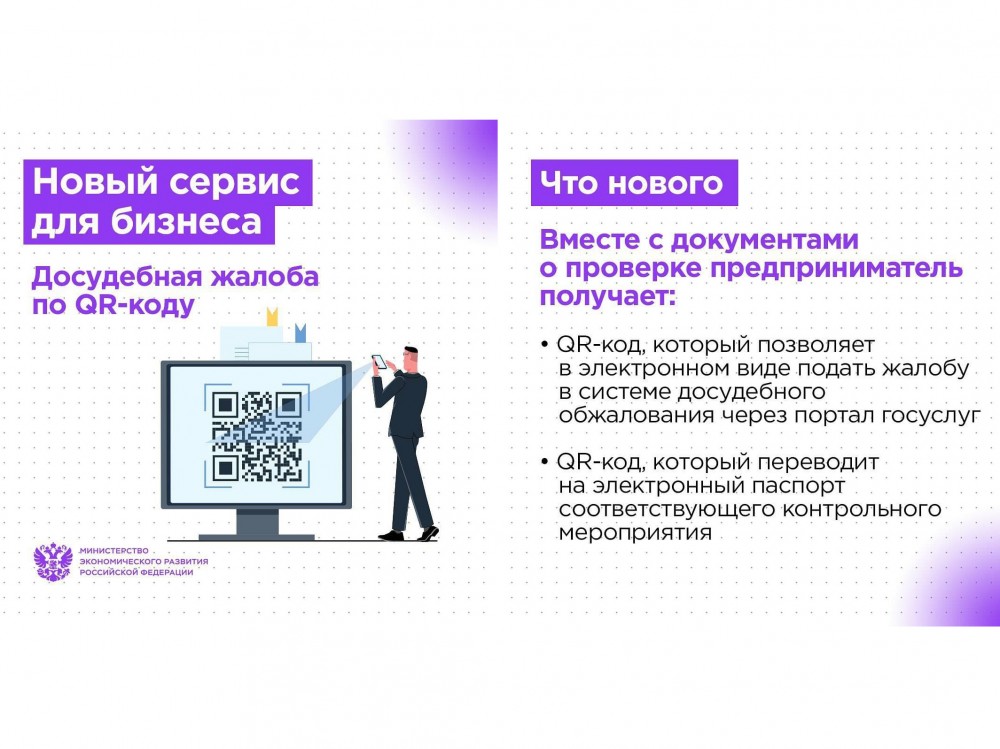 Новый сервис для бизнеса

Досудебная жалоба по QR-коду

МИНИСТЕРСТВО ЭКОНОМИЧЕСКОГО РАЗВИТИЯ РОССИЙСКОЙ ФЕДЕРАЦИИ

Что нового

Вместе с документами о проверке предприниматель получает:

• QR-код, который позволяет в электронном виде подать жалобу в системе досудебного обжалования через портал госуслуг

• QR-код, который переводит на электронный паспорт соответствующего контрольного мероприятия